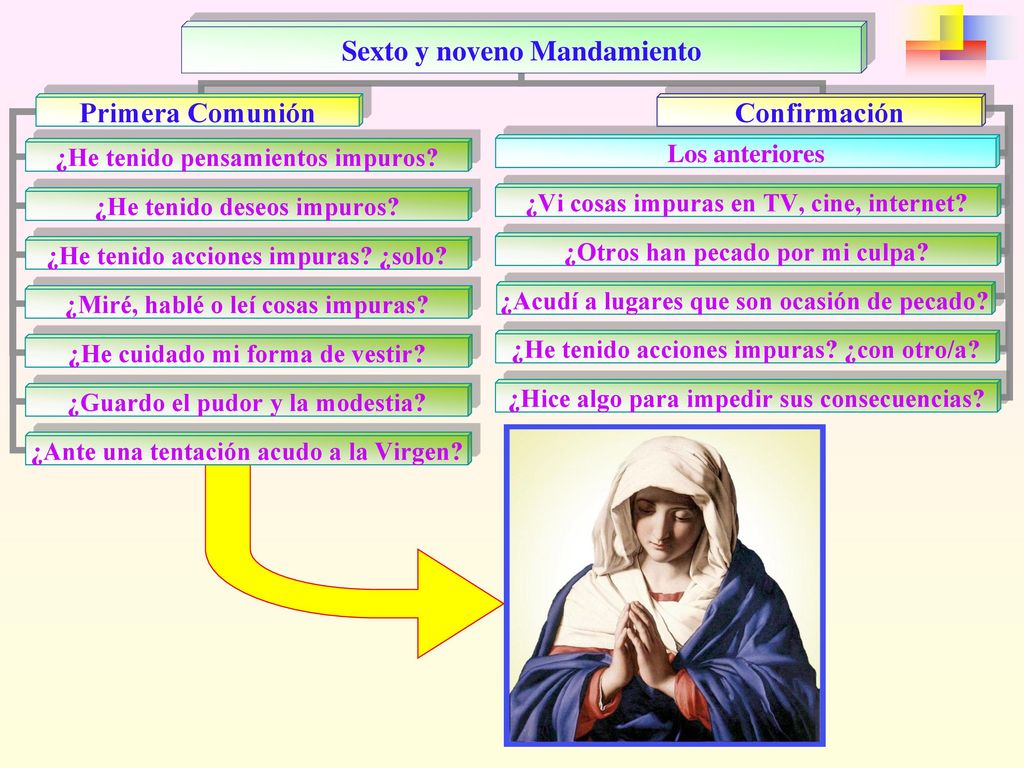 Sexto y noveno Mandamiento

Primera Comunión

¿He tenido pensamientos impuros?

¿He tenido deseos impuros?

¿He tenido acciones impuras? ¿solo?

¿Miré, hablé o leí cosas impuras?

¿He cuidado mi forma de vestir?

¿Guardo el pudor y la modestia?

¿Ante una tentación acudo a la Virgen?

Confirmación

Los anteriores

¿Vi cosas impuras en TV, cine, internet?

¿Otros han pecado por mi culpa?

¿Acudí a lugares que son ocasión de pecado?

¿He tenido acciones impuras? ¿con otro/a?

¿Hice algo para impedir sus consecuencias?